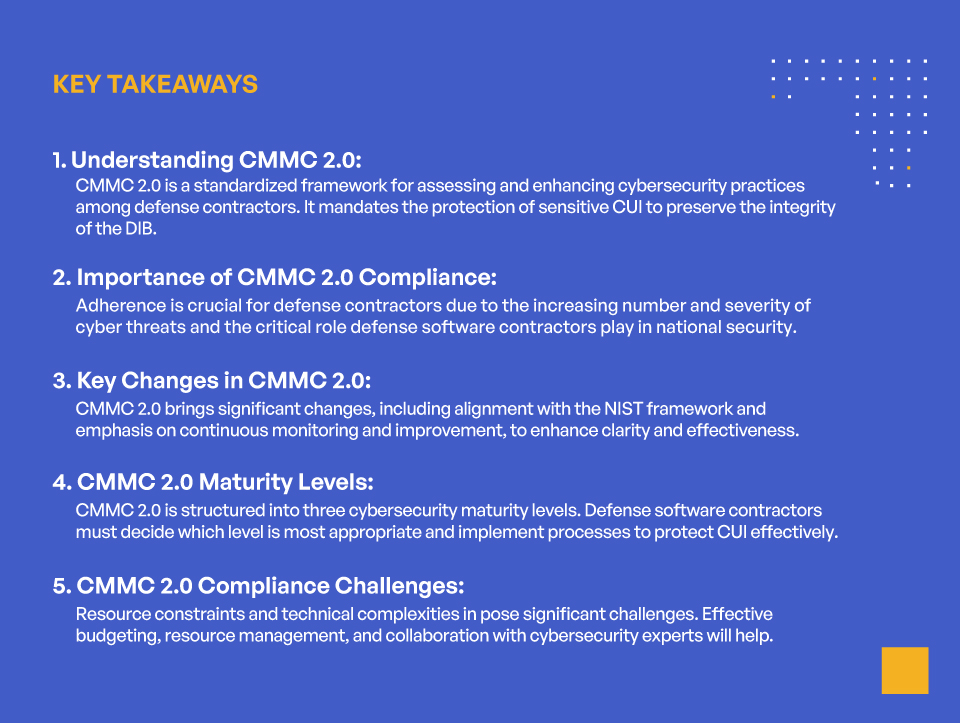 KEY TAKEAWAYS

1. Understanding CMMC 2.0:
CMMC 2.0 is a standardized framework for assessing and enhancing cybersecurity practices among defense contractors. It mandates the protection of sensitive CUI to preserve the integrity of the DIB.

2. Importance of CMMC 2.0 Compliance:
Adherence is crucial for defense contractors due to the increasing number and severity of cyber threats and the critical role defense software contractors play in national security.

3. Key Changes in CMMC 2.0:
CMMC 2.0 brings significant changes, including alignment with the NIST framework and emphasis on continuous monitoring and improvement, to enhance clarity and effectiveness.

4. CMMC 2.0 Maturity Levels:
CMMC 2.0 is structured into three cybersecurity maturity levels. Defense software contractors must decide which level is most appropriate and implement processes to protect CUI effectively.

5. CMMC 2.0 Compliance Challenges:
Resource constraints and technical complexities in pose significant challenges. Effective budgeting, resource management, and collaboration with cybersecurity experts will help.